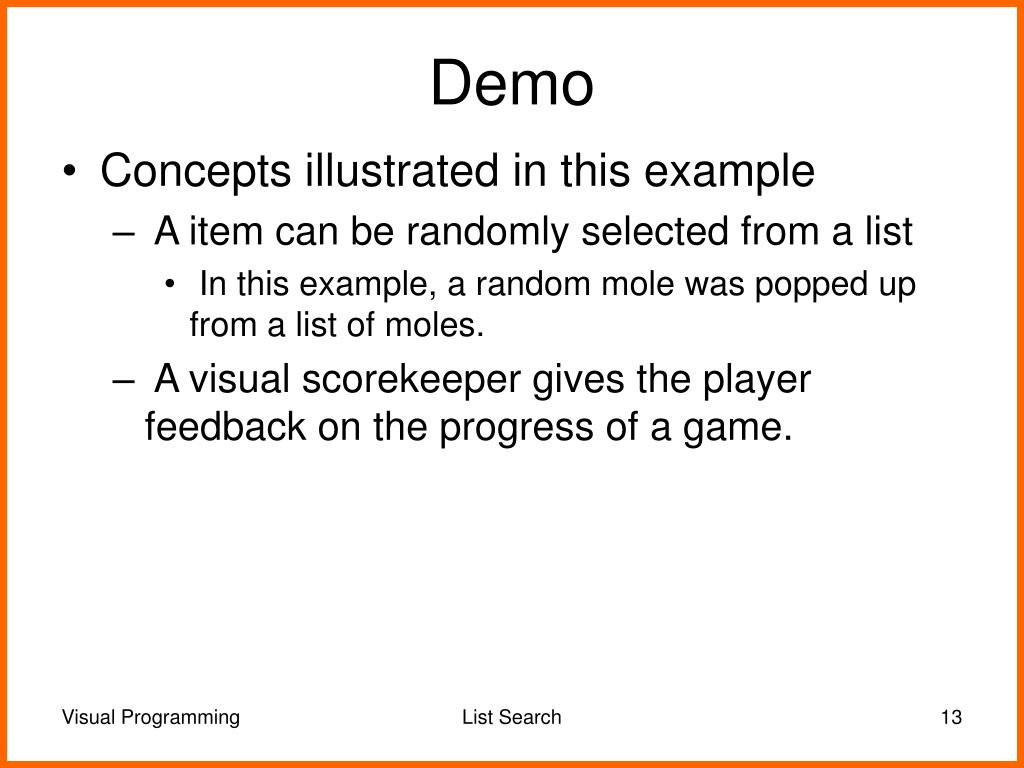 Demo

• Concepts illustrated in this example
 – A item can be randomly selected from a list
  • In this example, a random mole was popped up from a list of moles.
 – A visual scorekeeper gives the player feedback on the progress of a game.

Visual Programming

List Search

13